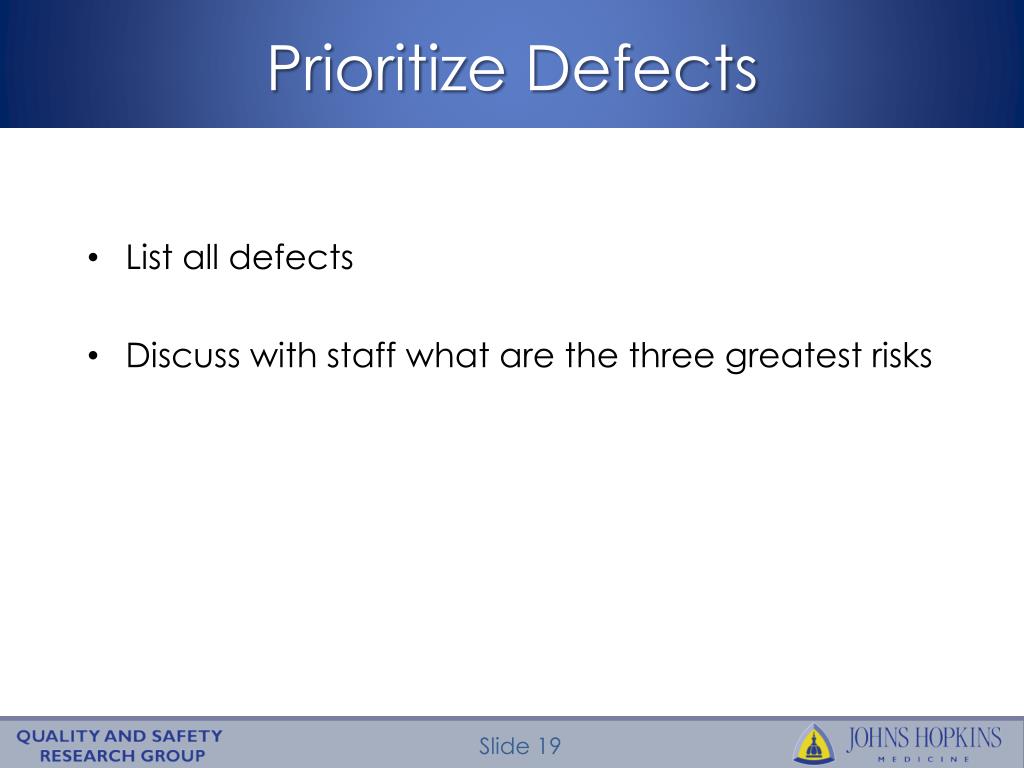 Prioritize Defects

• List all defects

• Discuss with staff what are the three greatest risks

QUALITY AND SAFETY RESEARCH GROUP

Slide 19

JOHNS HOPKINS MEDICINE